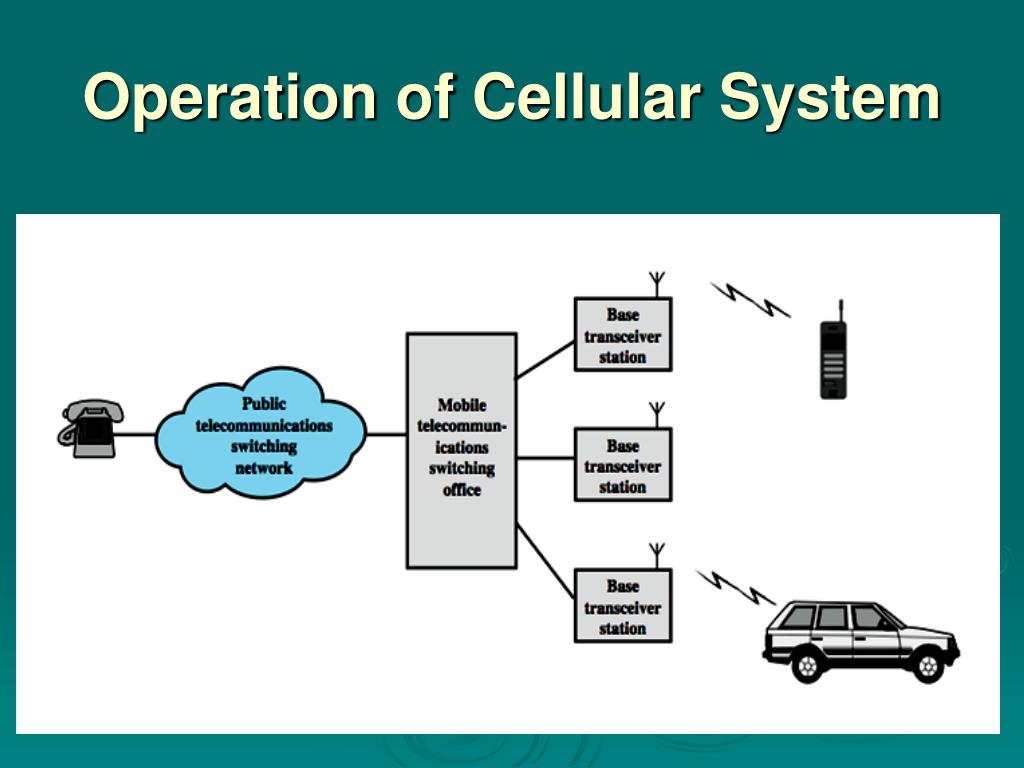 Operation of Cellular System

Public telecommunications switching network

Mobile telecommunications switching office

Base transceiver station

Base transceiver station

Base transceiver station